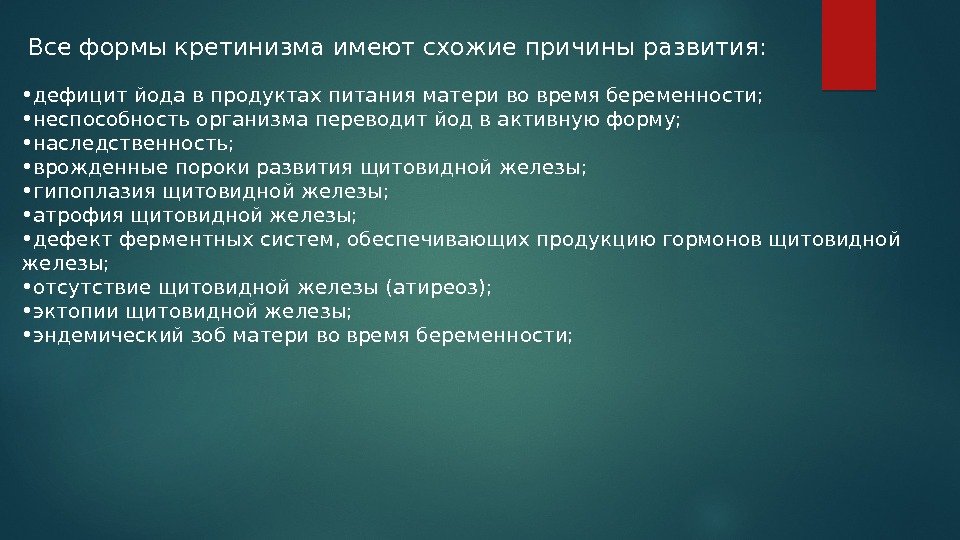 Все формы кретинизма имеют схожие причины развития:

•дефицит йода в продуктах питания матери во время беременности;
•неспособность организма переводит йод в активную форму;
•наследственность;
•врожденные пороки развития щитовидной железы;
•гипоплазия щитовидной железы;
•атрофия щитовидной железы;
•дефект ферментных систем, обеспечивающих продукцию гормонов щитовидной железы;
•отсутствие щитовидной железы (атиреоз);
•эктопии щитовидной железы;
•эндемический зоб матери во время беременности;